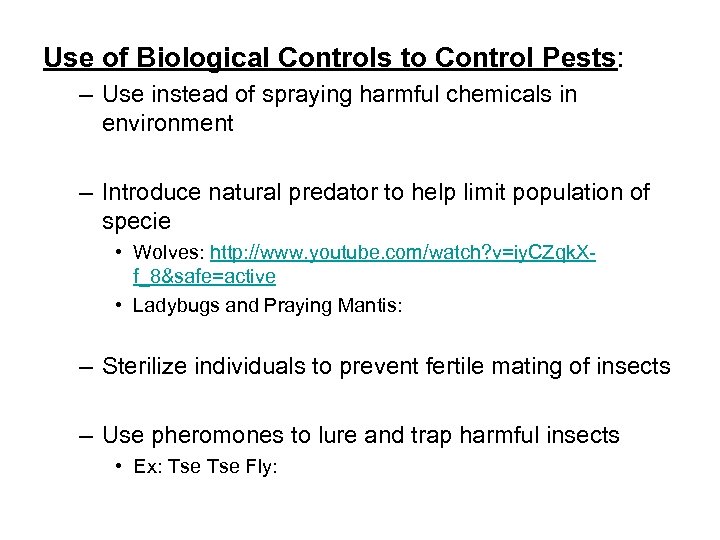 Use of Biological Controls to Control Pests:

– Use instead of spraying harmful chemicals in environment

– Introduce natural predator to help limit population of specie

• Wolves: http://www.youtube.com/watch?v=iyCZqkX-f_8&safe=active

• Ladybugs and Praying Mantis:

– Sterilize individuals to prevent fertile mating of insects

– Use pheromones to lure and trap harmful insects

• Ex: Tse Tse Fly: